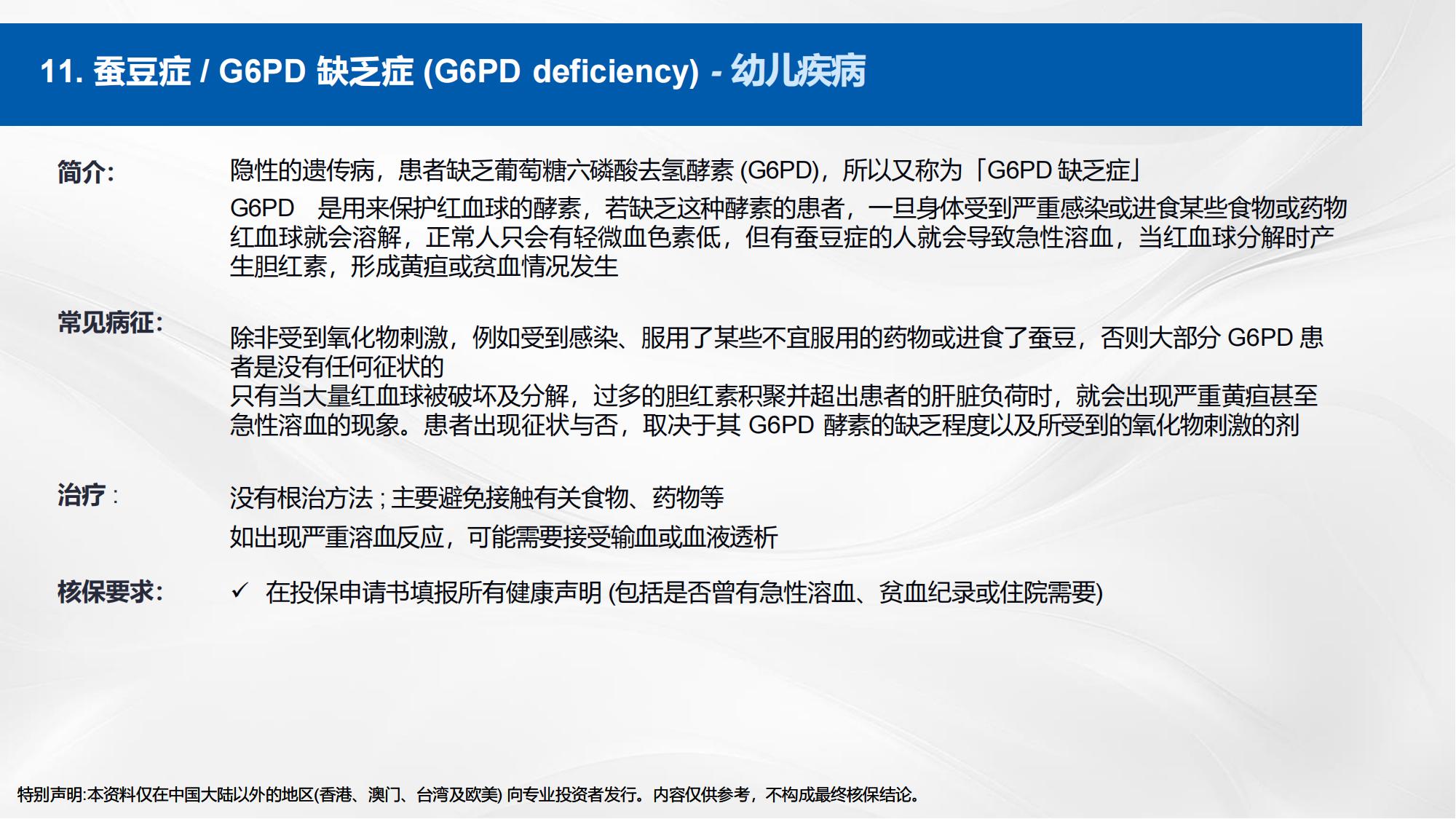 11. 蚕豆症 / G6PD 缺乏症 (G6PD deficiency) - 幼儿疾病

简介:

隐性的遗传病，患者缺乏葡萄糖六磷酸去氢酵素 (G6PD)，所以又称为「G6PD 缺乏症」

G6PD　是用来保护红血球的酵素，若缺乏这种酵素的患者，一旦身体受到严重感染或进食某些食物或药物红血球就会溶解，正常人只会有轻微血色素低，但有蚕豆症的人就会导致急性溶血，当红血球分解时产生胆红素，形成黄疸或贫血情况发生

常见病征:

除非受到氧化物刺激，例如受到感染、服用了某些不宜服用的药物或进食了蚕豆，否则大部分 G6PD 患者是没有任何征状的

只有当大量红血球被破坏及分解，过多的胆红素积聚并超出患者的肝脏负荷时，就会出现严重黄疸甚至急性溶血的现象。患者出现征状与否，取决于其 G6PD 酵素的缺乏程度以及所受到的氧化物刺激的剂

治疗 :

没有根治方法 ; 主要避免接触有关食物、药物等

如出现严重溶血反应，可能需要接受输血或血液透析

核保要求:

✓ 在投保申请书填报所有健康声明 (包括是否曾有急性溶血、贫血纪录或住院需要)

特别声明:本资料仅在中国大陆以外的地区(香港、澳门、台湾及欧美) 向专业投资者发行。内容仅供参考，不构成最终核保结论。